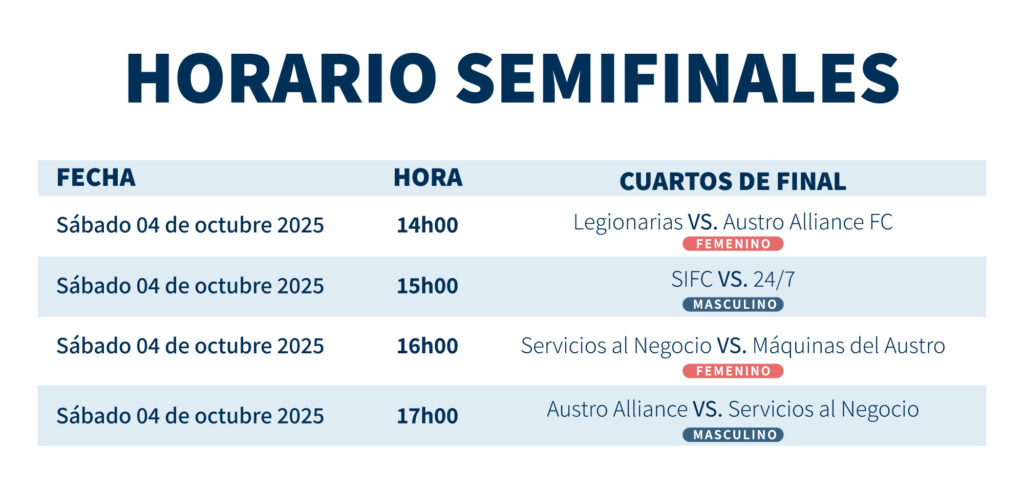 HORARIO SEMIFINALES

| FECHA | HORA | CUARTOS DE FINAL |
|---|---|---|
| Sábado 04 de octubre 2025 | 14h00 | Legionarias VS. Austro Alliance FC FEMENINO |
| Sábado 04 de octubre 2025 | 15h00 | SIFC VS. 24/7 MASCULINO |
| Sábado 04 de octubre 2025 | 16h00 | Servicios al Negocio VS. Máquinas del Austro FEMENINO |
| Sábado 04 de octubre 2025 | 17h00 | Austro Alliance VS. Servicios al Negocio MASCULINO |